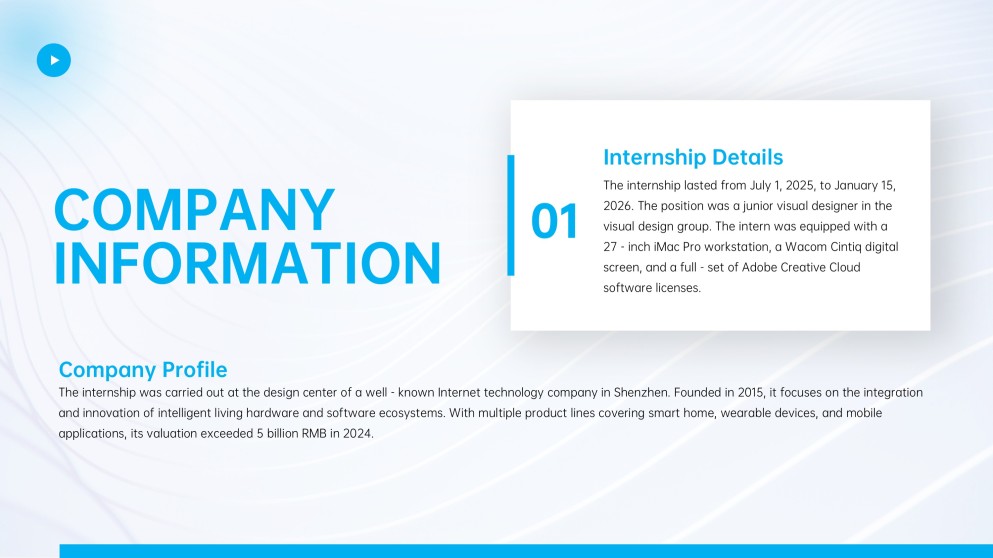 COMPANY INFORMATION

01

Internship Details

The internship lasted from July 1, 2025, to January 15, 2026. The position was a junior visual designer in the visual design group. The intern was equipped with a 27 - inch iMac Pro workstation, a Wacom Cintiq digital screen, and a full - set of Adobe Creative Cloud software licenses.

Company Profile

The internship was carried out at the design center of a well - known Internet technology company in Shenzhen. Founded in 2015, it focuses on the integration and innovation of intelligent living hardware and software ecosystems. With multiple product lines covering smart home, wearable devices, and mobile applications, its valuation exceeded 5 billion RMB in 2024.